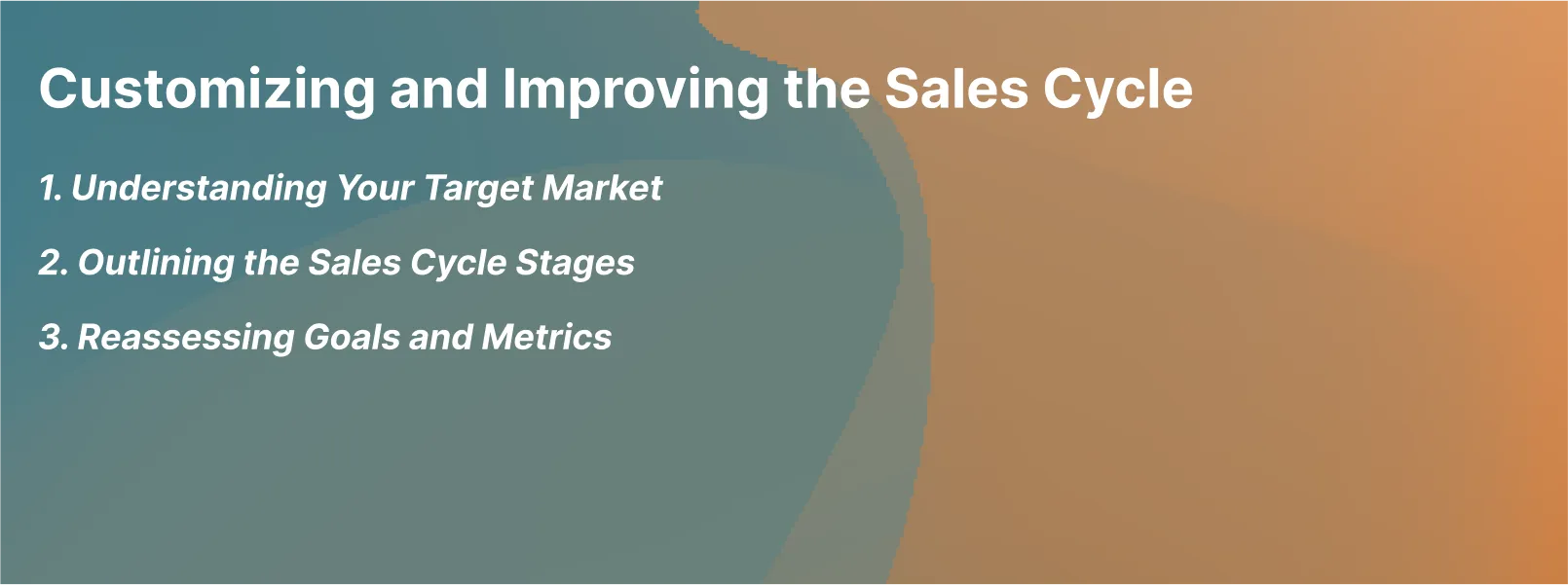 Customizing and Improving the Sales Cycle

1. Understanding Your Target Market

2. Outlining the Sales Cycle Stages

3. Reassessing Goals and Metrics